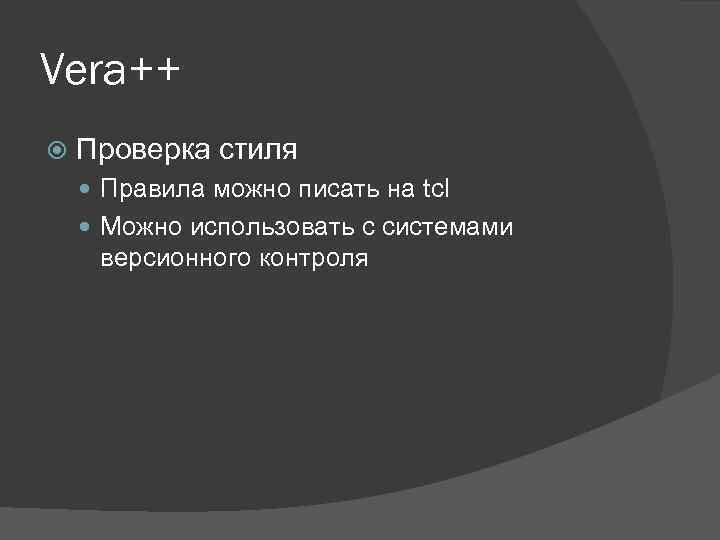 Vera++

Проверка стиля

Правила можно писать на tcl

Можно использовать с системами версионного контроля